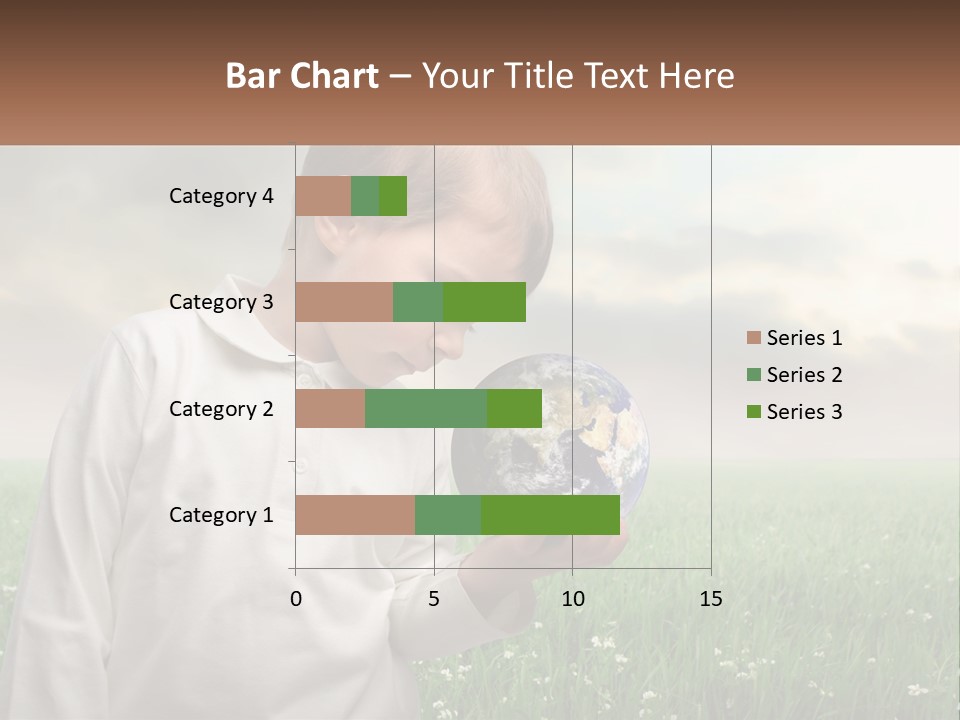 Bar Chart – Your Title Text Here

Category 4
Category 3
Category 2
Category 1

0
5
10
15

Series 1
Series 2
Series 3